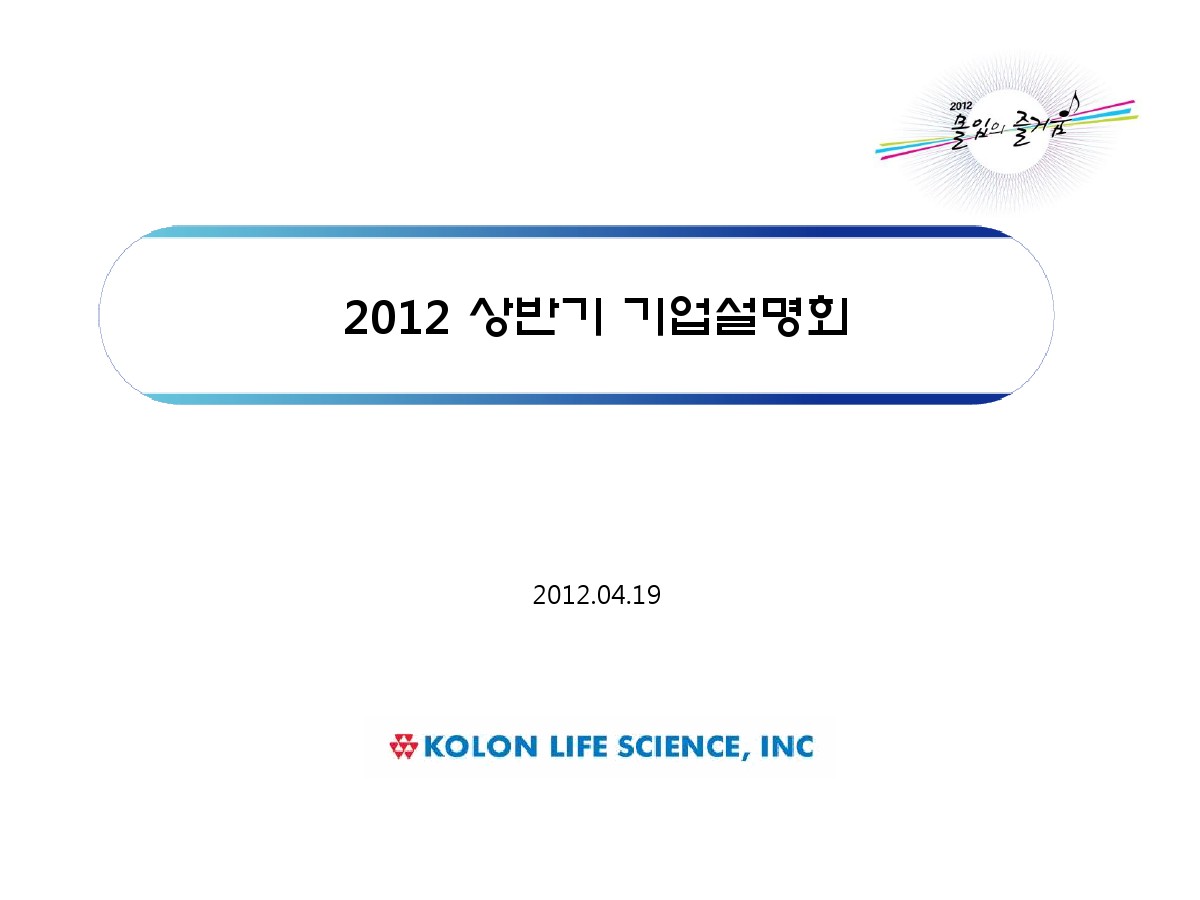 2012
몰입의 즐거움

2012 상반기 기업설명회

2012.04.19

KOLON LIFE SCIENCE, INC